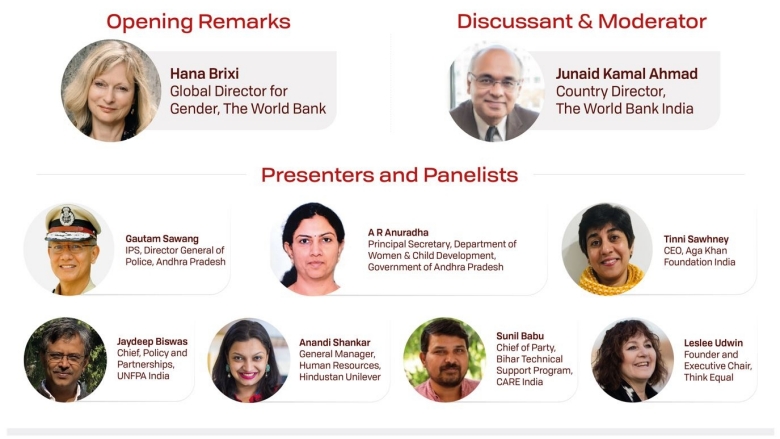 Opening Remarks

Hana Brixi
Global Director for Gender, The World Bank

Discussant & Moderator

Junaid Kamal Ahmad
Country Director, The World Bank India

Presenters and Panelists

Gautam Sawang
IPS, Director General of Police, Andhra Pradesh

A R Anuradha
Principal Secretary, Department of Women & Child Development, Government of Andhra Pradesh

Tinni Sawhney
CEO, Aga Khan Foundation India

Jaydeep Biswas
Chief, Policy and Partnerships, UNFPA India

Anandi Shankar
General Manager, Human Resources, Hindustan Unilever

Sunil Babu
Chief of Party, Bihar Technical Support Program, CARE India

Leslee Udwin
Founder and Executive Chair, Think Equal